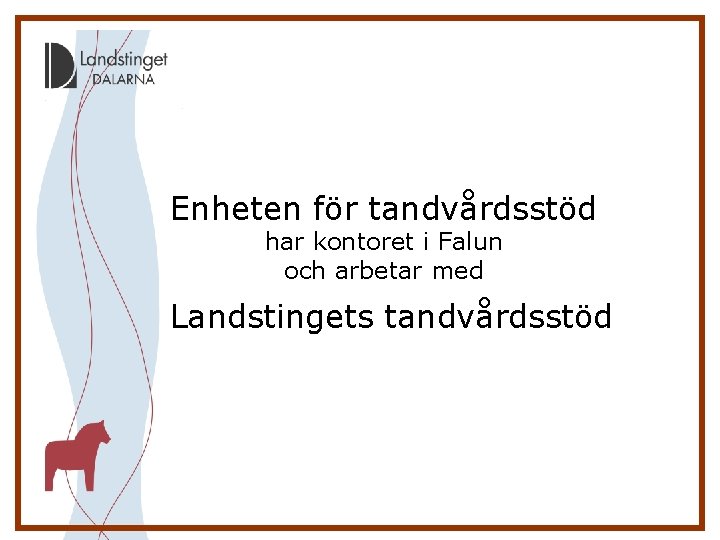 Landstinget DALARNA

Enheten för tandvårdsstöd
har kontoret i Falun
och arbetar med
Landstingets tandvårdsstöd